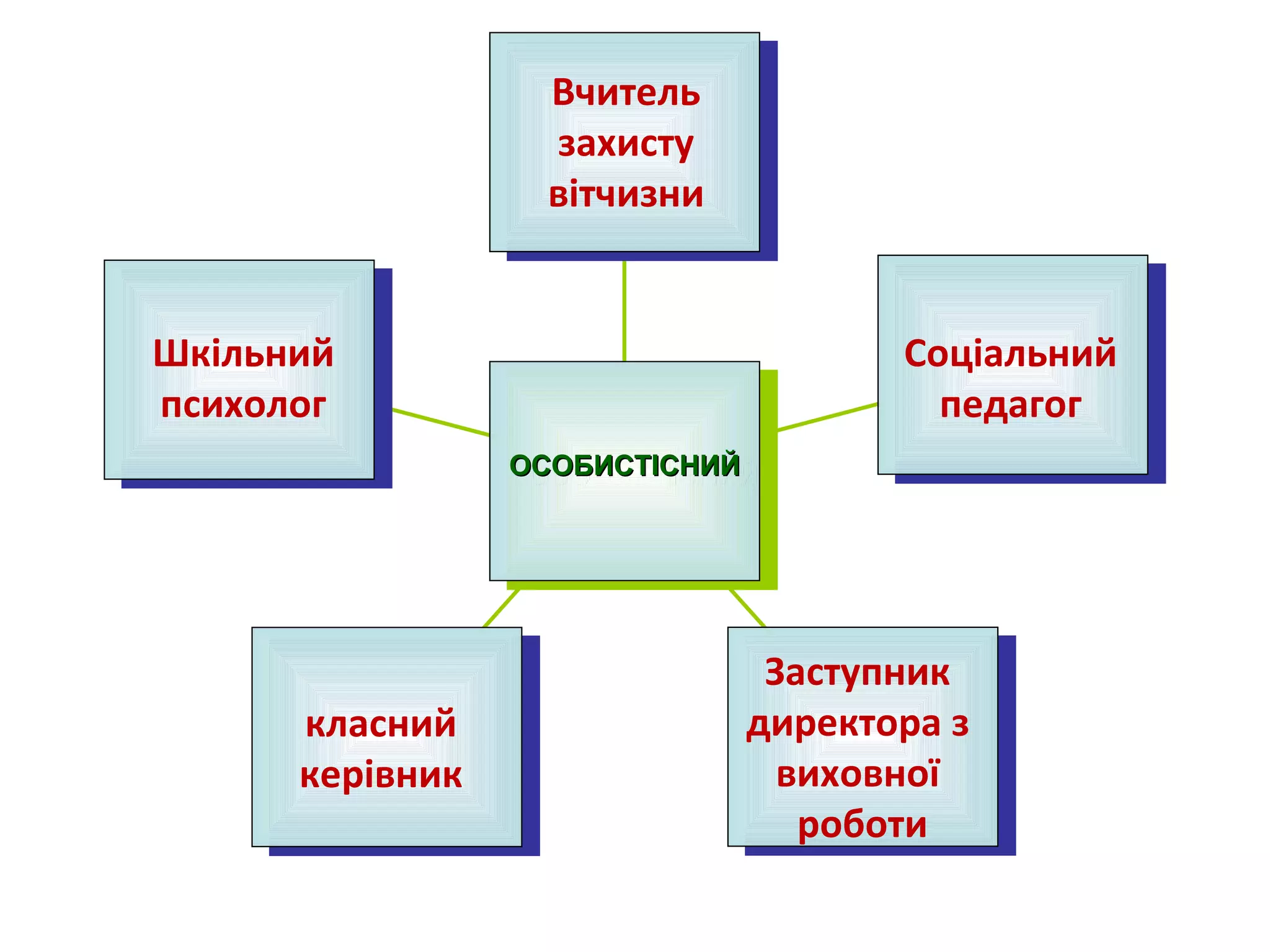 Вчитель захисту вітчизни

Шкільний психолог

ОСОБИСТІСНИЙ

Соціальний педагог

класний керівник

Заступник директора з виховної роботи